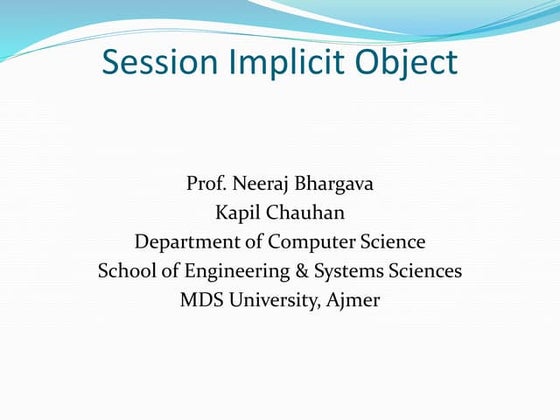 Session Implicit Object

Prof. Neeraj Bhargava
Kapil Chauhan
Department of Computer Science
School of Engineering & Systems Sciences
MDS University, Ajmer